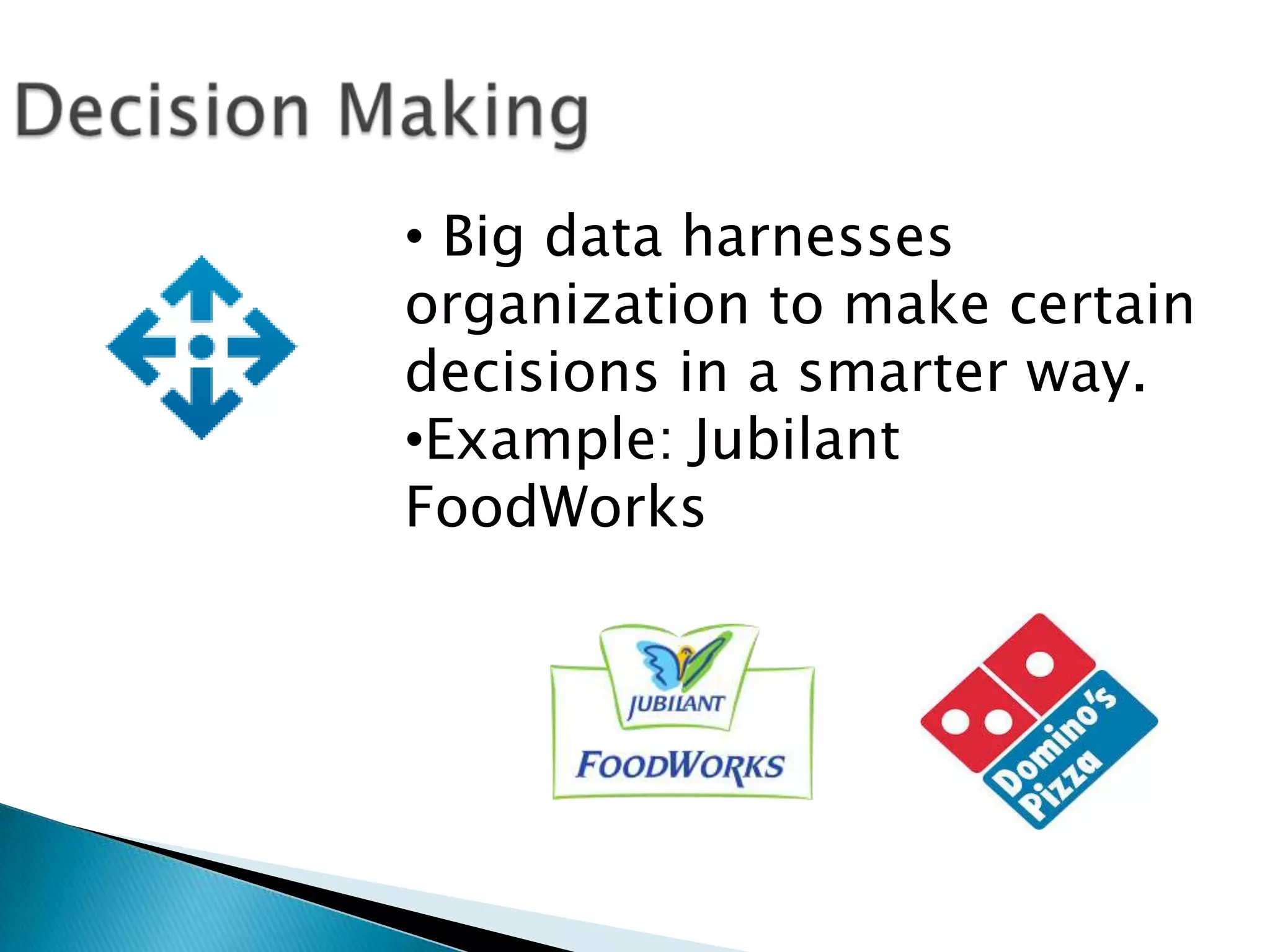 Decision Making

• Big data harnesses organization to make certain decisions in a smarter way.
•Example: Jubilant FoodWorks

JUBILANT
FOODWORKS

Domino's Pizza